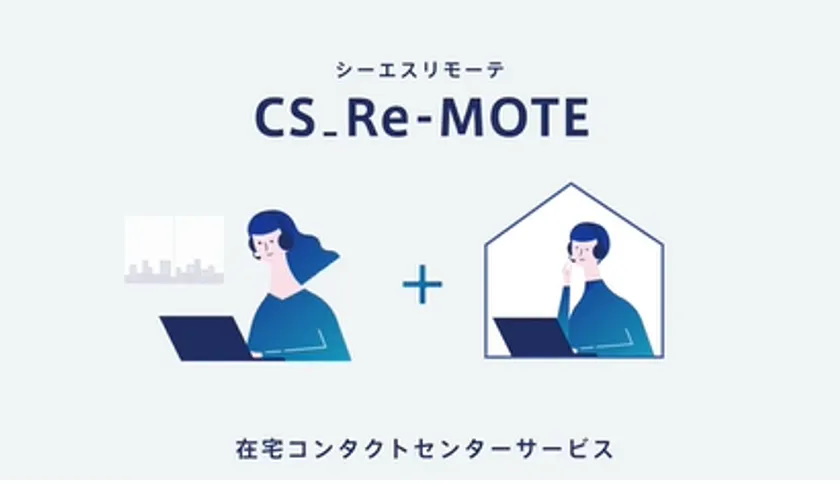 シーエスリモーテ
CS_Re-MOTE

+

在宅コンタクトセンターサービス